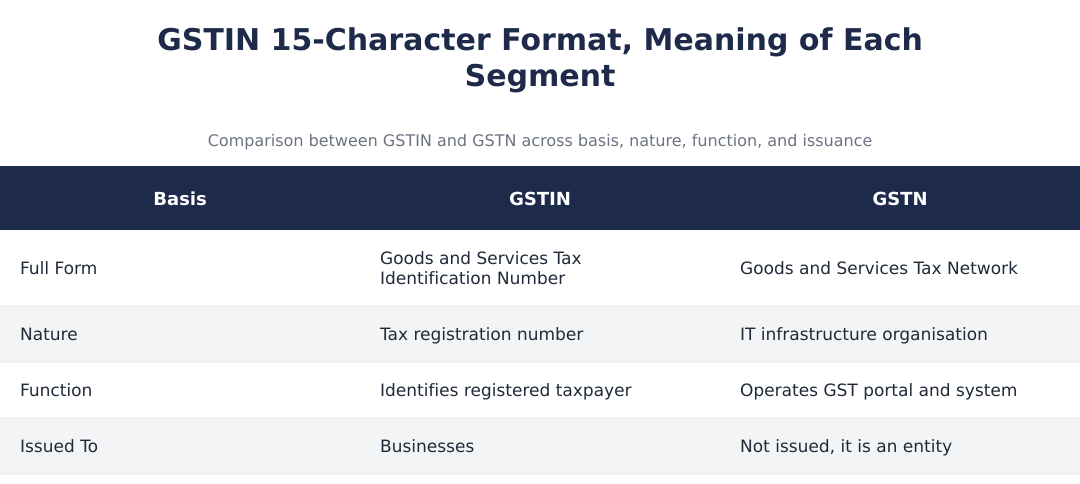 GSTIN 15-Character Format, Meaning of Each Segment

Comparison between GSTIN and GSTN across basis, nature, function, and issuance

| Basis | GSTIN | GSTN |
|---|---|---|
| Full Form | Goods and Services Tax Identification Number | Goods and Services Tax Network |
| Nature | Tax registration number | IT infrastructure organisation |
| Function | Identifies registered taxpayer | Operates GST portal and system |
| Issued To | Businesses | Not issued, it is an entity |